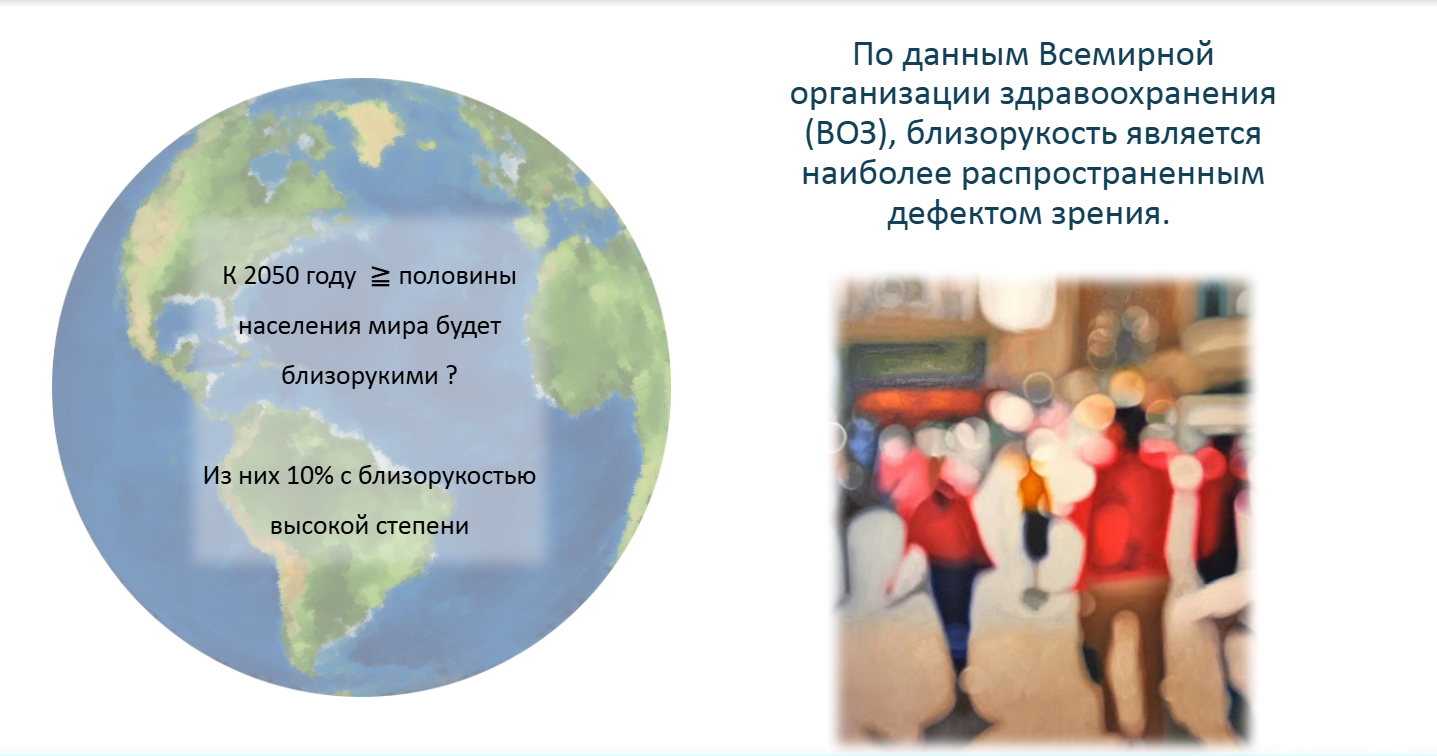 К 2050 году $\geqq$ половины населения мира будет близорукими ?

Из них 10% с близорукостью высокой степени

По данным Всемирной организации здравоохранения (ВОЗ), близорукость является наиболее распространенным дефектом зрения.